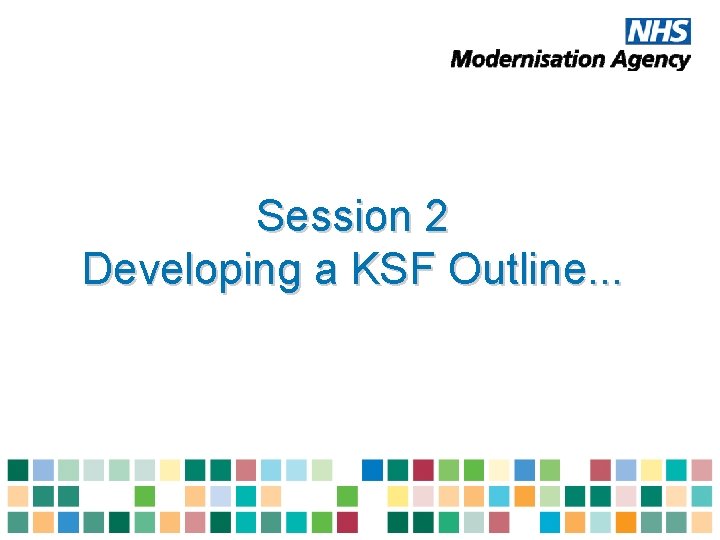 NHS
Modernisation Agency

Session 2
Developing a KSF Outline...